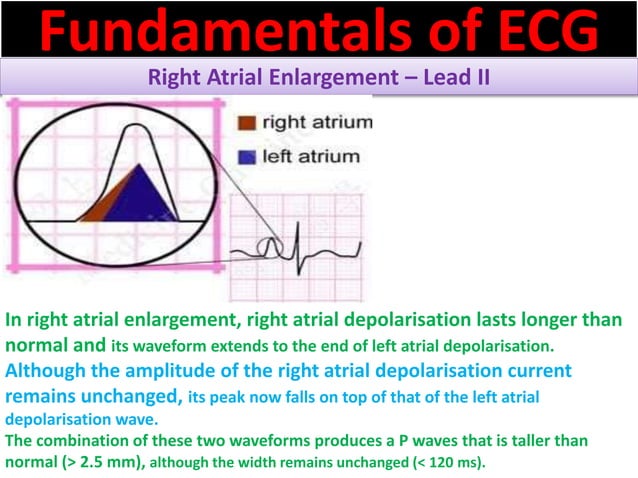 Fundamentals of ECG

Right Atrial Enlargement – Lead II

right atrium

left atrium

In right atrial enlargement, right atrial depolarisation lasts longer than normal and its waveform extends to the end of left atrial depolarisation.

Although the amplitude of the right atrial depolarisation current remains unchanged, its peak now falls on top of that of the left atrial depolarisation wave.

The combination of these two waveforms produces a P waves that is taller than normal (> 2.5 mm), although the width remains unchanged (< 120 ms).